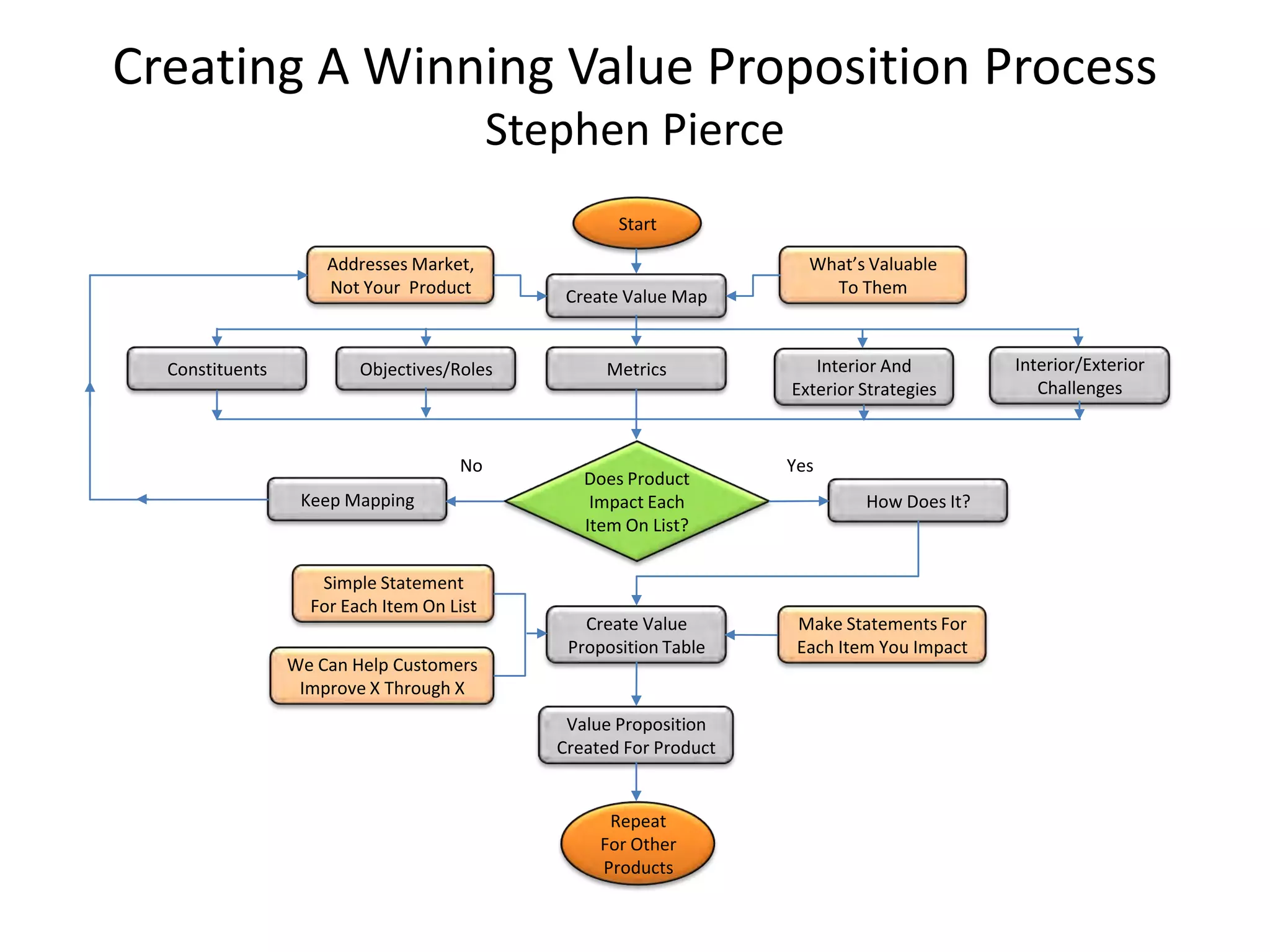 Creating A Winning Value Proposition Process
Stephen Pierce

Start

Addresses Market, Not Your Product

Create Value Map

What's Valuable To Them

Constituents

Objectives/Roles

Metrics

Interior And Exterior Strategies

Interior/Exterior Challenges

No

Keep Mapping

Does Product Impact Each Item On List?

Yes

How Does It?

Simple Statement For Each Item On List

We Can Help Customers Improve X Through X

Create Value Proposition Table

Make Statements For Each Item You Impact

Value Proposition Created For Product

Repeat For Other Products